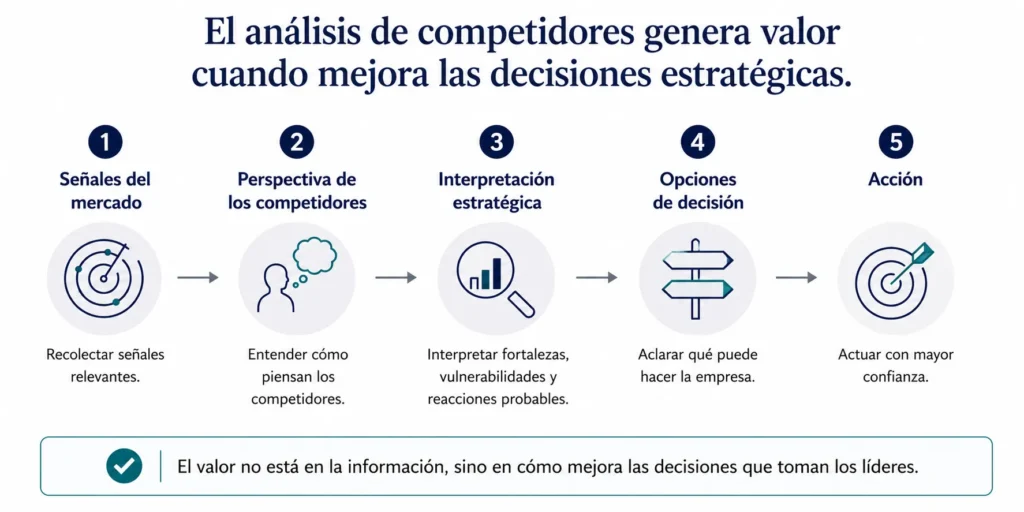 El análisis de competidores genera valor cuando mejora las decisiones estratégicas.

1
Señales del mercado
Recolectar señales relevantes.

2
Perspectiva de los competidores
Entender cómo piensan los competidores.

3
Interpretación estratégica
Interpretar fortalezas, vulnerabilidades y reacciones probables.

4
Opciones de decisión
Aclarar qué puede hacer la empresa.

5
Acción
Actuar con mayor confianza.

El valor no está en la información, sino en cómo mejora las decisiones que toman los líderes.